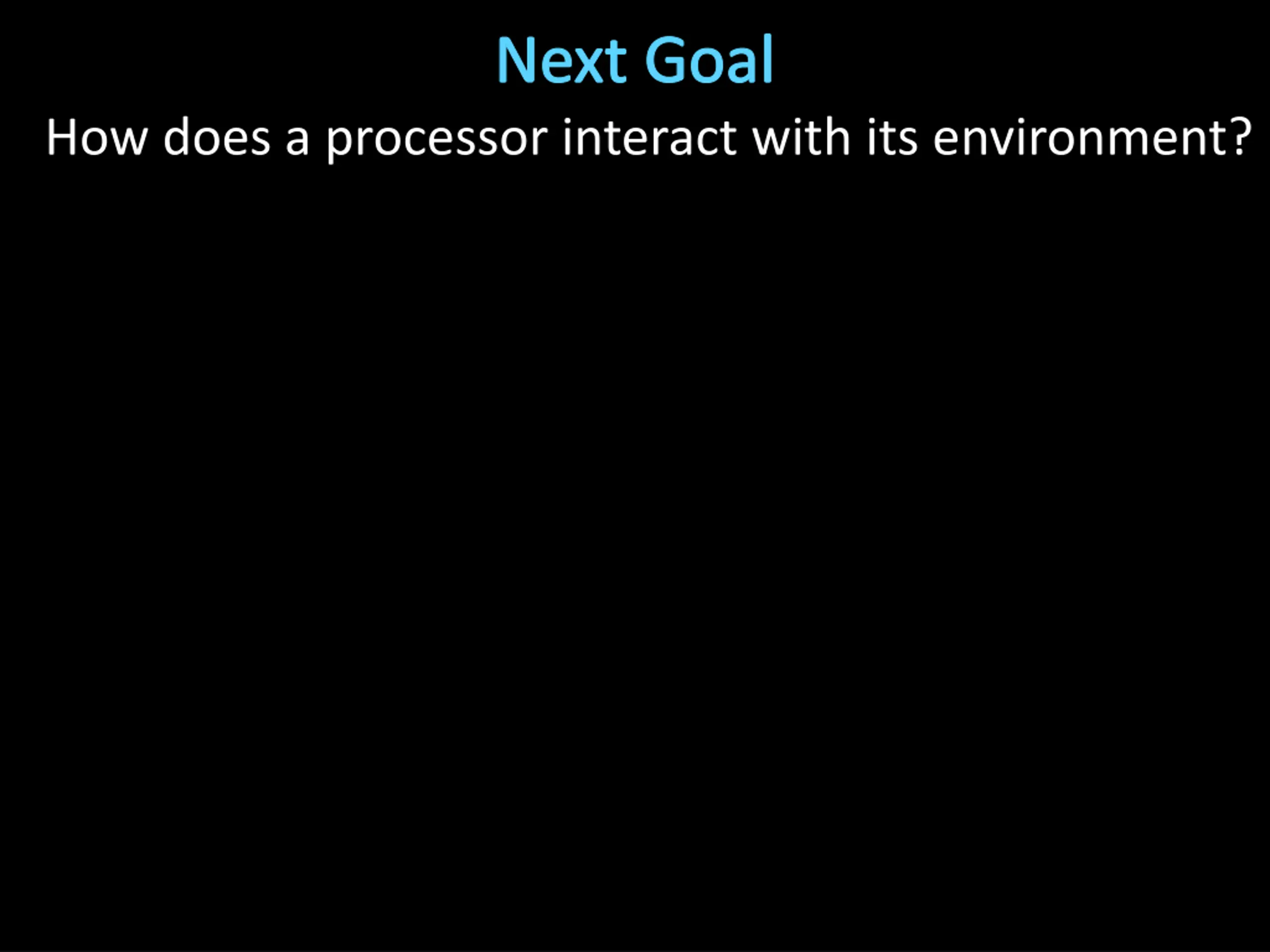 Next Goal

How does a processor interact with its environment?